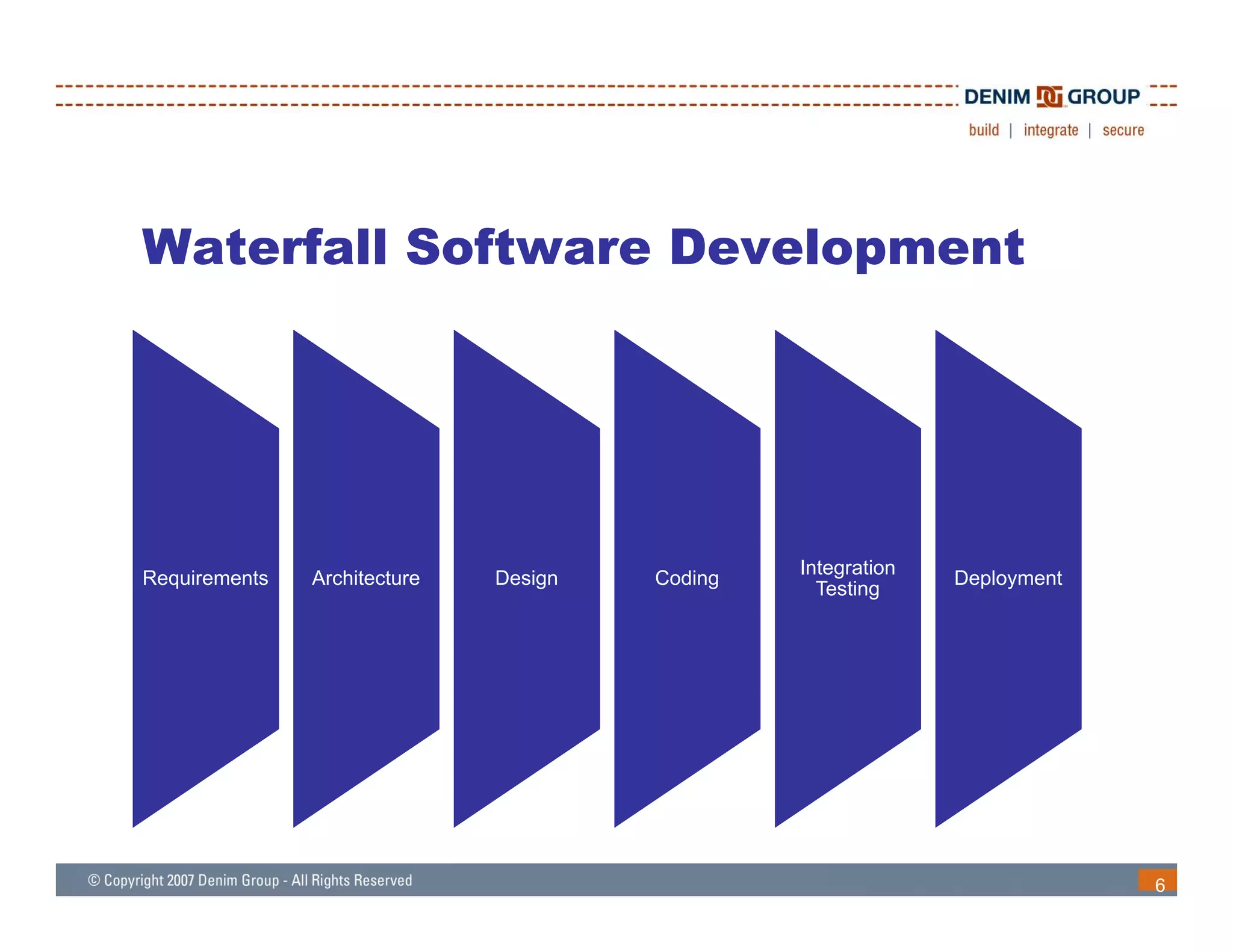 DENIM GROUP
build | integrate | secure

Waterfall Software Development

Requirements

Architecture

Design

Coding

Integration Testing

Deployment

© Copyright 2007 Denim Group - All Rights Reserved

6